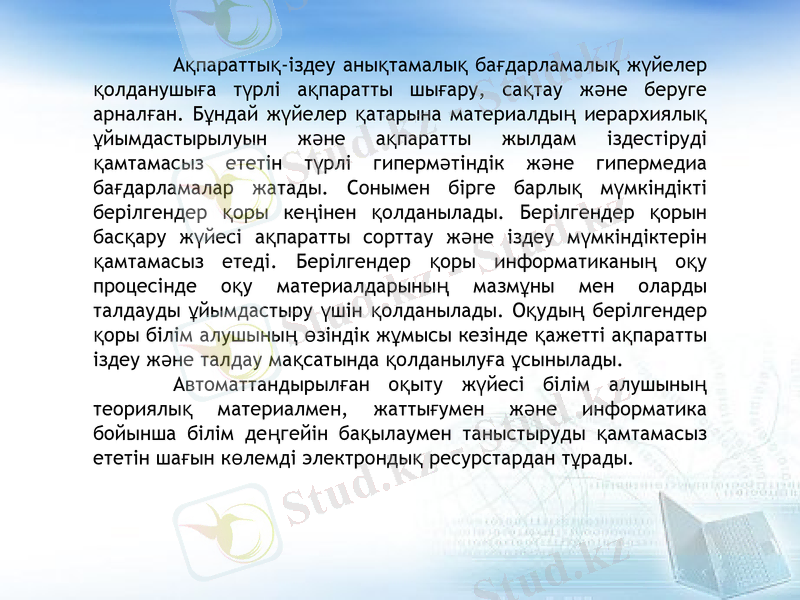 Ақпараттық-іздеу анықтамалық бағдарламалық жүйелер қолданушыға түрлі ақпаратты шығару, сақтау және беруге арналған. Бұндай жүйелер қатарына материалдың иерархиялық ұйымдастырылуын және ақпаратты жылдам іздестіруді қамтамасыз ететін түрлі гипермәтіндік және гипермедиа бағдарламалар жатады. Сонымен бірге барлық мүмкіндікті берілгендер қоры кеңінен қолданылады. Берілгендер қорын басқару жүйесі ақпаратты сорттау және іздеу мүмкіндіктерін қамтамасыз етеді. Берілгендер қоры информатиканың оқу процесінде оқу материалдарының мазмұны мен оларды талдауды ұйымдастыру үшін қолданылады. Оқудың берілгендер қоры білім алушының өзіндік жұмысы кезінде қажетті ақпаратты іздеу және талдау мақсатында қолданылуға ұсынылады.

Автоматтандырылған оқыту жүйесі білім алушының теориялық материалмен, жаттығумен және информатика бойынша білім деңгейін бақылаумен таныстыруды қамтамасыз ететін шағын көлемді электрондық ресурстардан тұрады.

Stud.kz Stud.kz Stud.kz Stud.kz Stud.kz